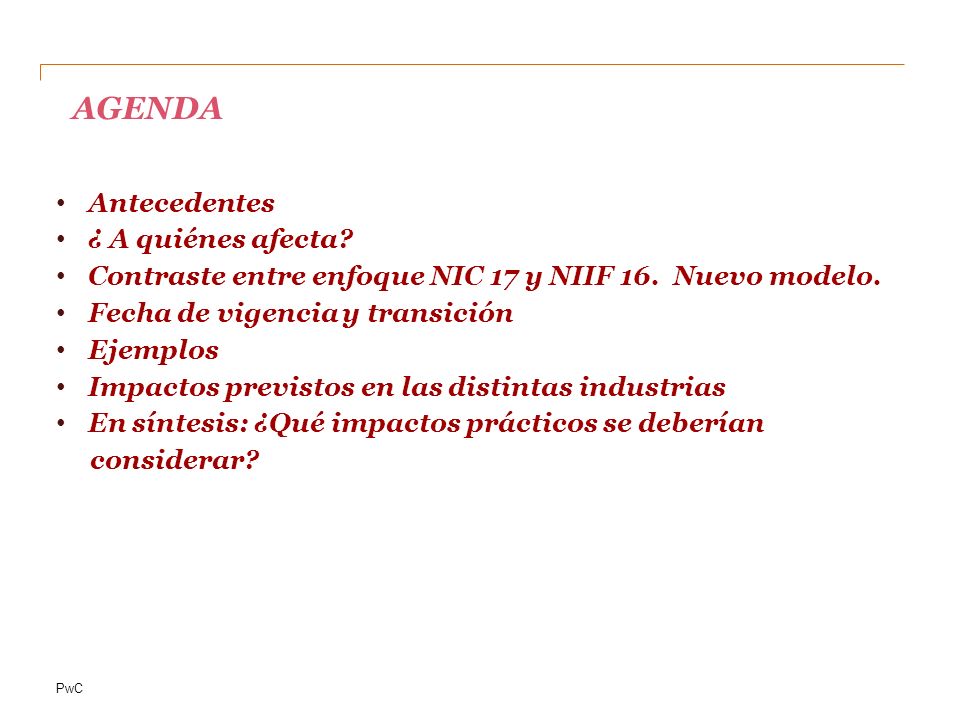 AGENDA

• Antecedentes
• ¿ A quiénes afecta?
• Contraste entre enfoque NIC 17 y NIIF 16. Nuevo modelo.
• Fecha de vigencia y transición
• Ejemplos
• Impactos previstos en las distintas industrias
• En síntesis: ¿Qué impactos prácticos se deberían considerar?

PwC